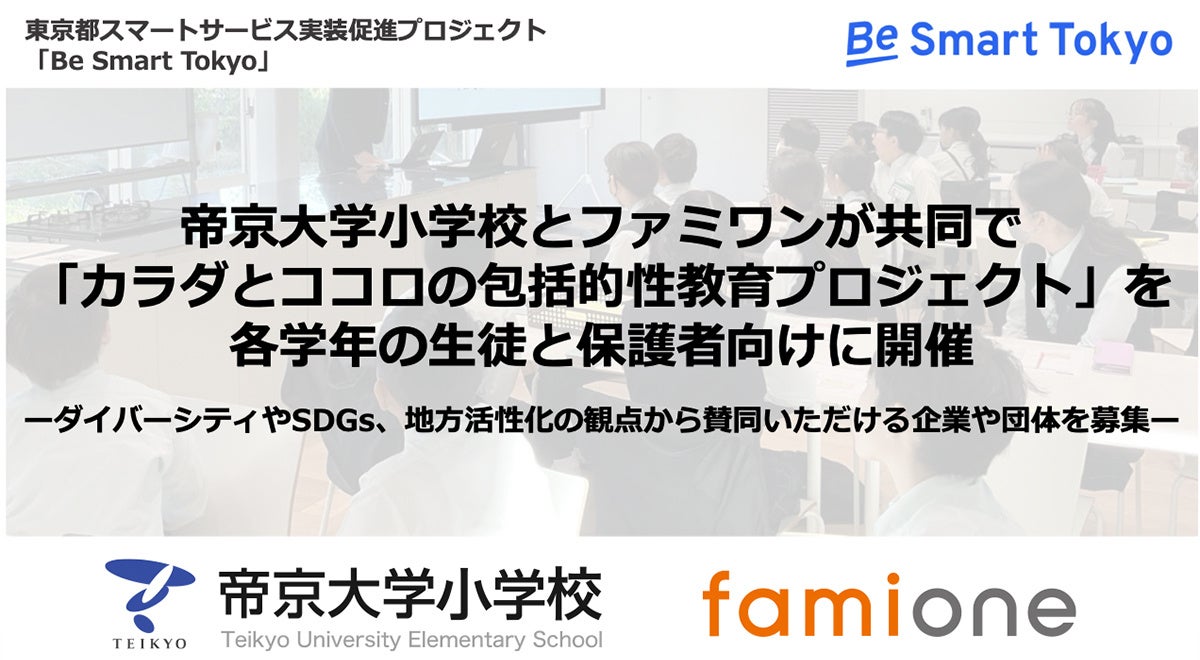 東京都スマートサービス実装促進プロジェクト
「Be Smart Tokyo」

Be Smart Tokyo

帝京大学小学校とファミワンが共同で
「カラダとココロの包括的性教育プロジェクト」を
各学年の生徒と保護者向けに開催

ーダイバーシティやSDGs、地方活性化の観点から賛同いただける企業や団体を募集ー

TEIKYO
帝京大学小学校
Teikyo University Elementary School

famione